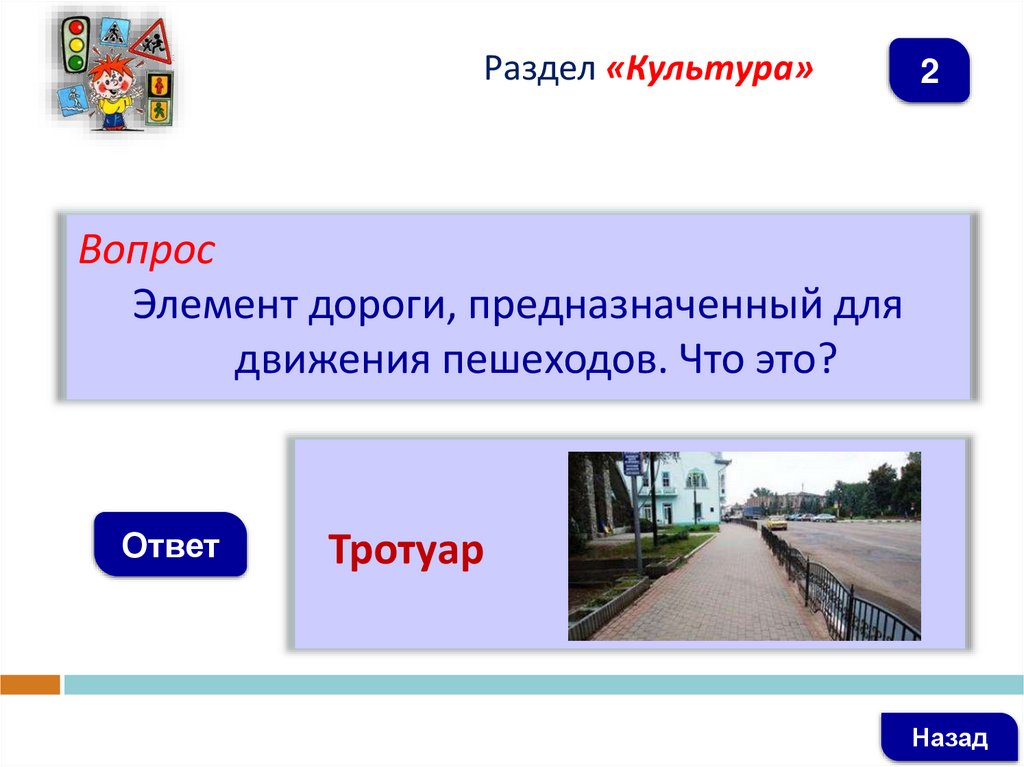 Раздел «Культура»

2

Вопрос
Элемент дороги, предназначенный для движения пешеходов. Что это?

Ответ

Тротуар

Назад